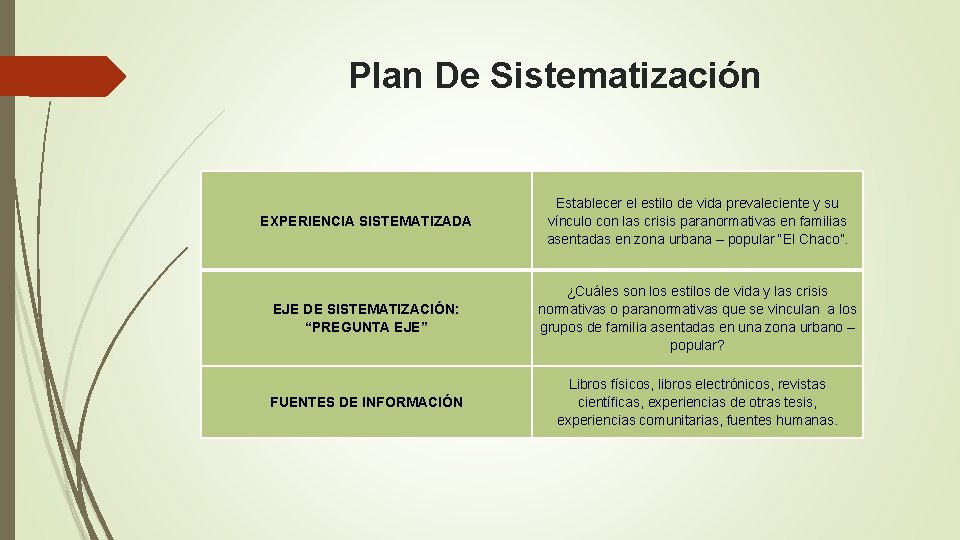 Plan De Sistematización

| EXPERIENCIA SISTEMATIZADA | Establecer el estilo de vida prevaleciente y su vínculo con las crisis paranormativas en familias asentadas en zona urbana – popular "El Chaco". |
|---|---|
| EJE DE SISTEMATIZACIÓN: "PREGUNTA EJE" | ¿Cuáles son los estilos de vida y las crisis normativas o paranormativas que se vinculan a los grupos de familia asentadas en una zona urbano – popular? |
| FUENTES DE INFORMACIÓN | Libros físicos, libros electrónicos, revistas científicas, experiencias de otras tesis, experiencias comunitarias, fuentes humanas. |